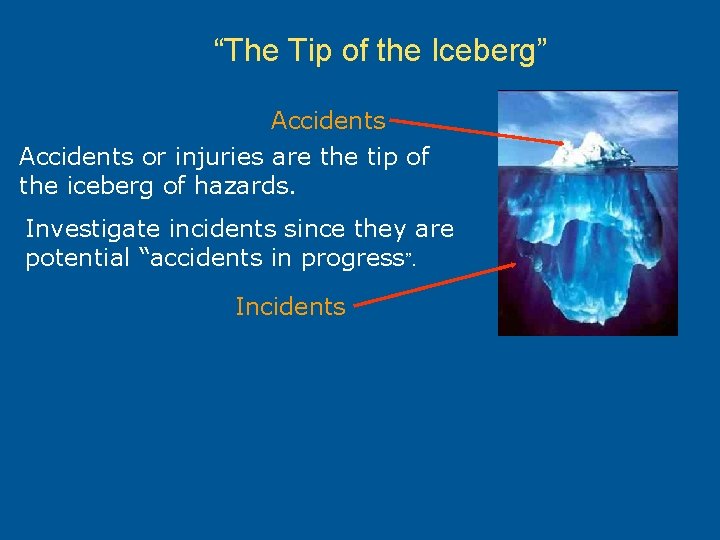 “The Tip of the Iceberg”

Accidents

Accidents or injuries are the tip of the iceberg of hazards.

Investigate incidents since they are potential “accidents in progress”.

Incidents